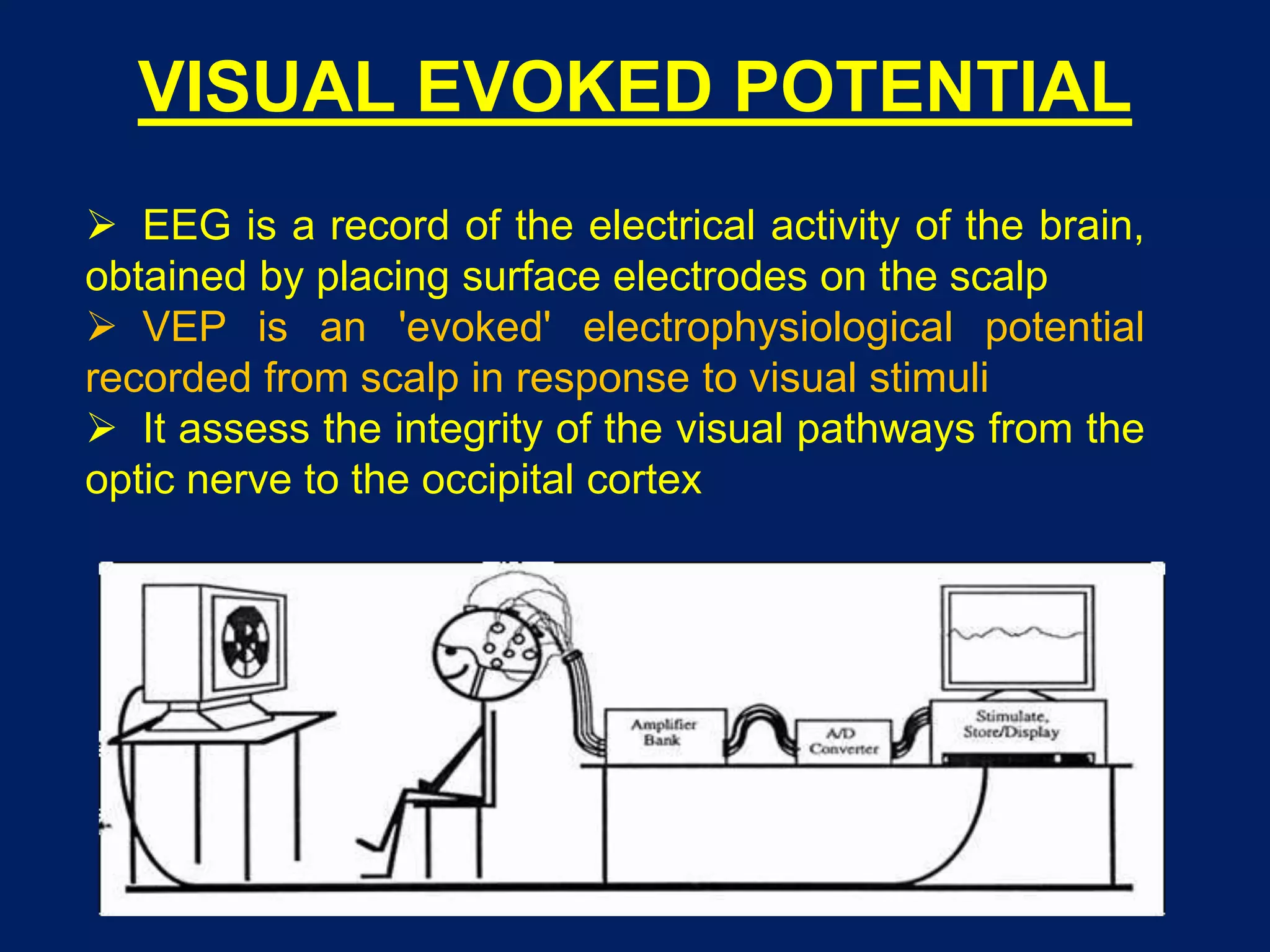 VISUAL EVOKED POTENTIAL

➢ EEG is a record of the electrical activity of the brain, obtained by placing surface electrodes on the scalp

➢ VEP is an 'evoked' electrophysiological potential recorded from scalp in response to visual stimuli

➢ It assess the integrity of the visual pathways from the optic nerve to the occipital cortex

Amplifier Bank

A/D Converter

Stimulate, Store/Display